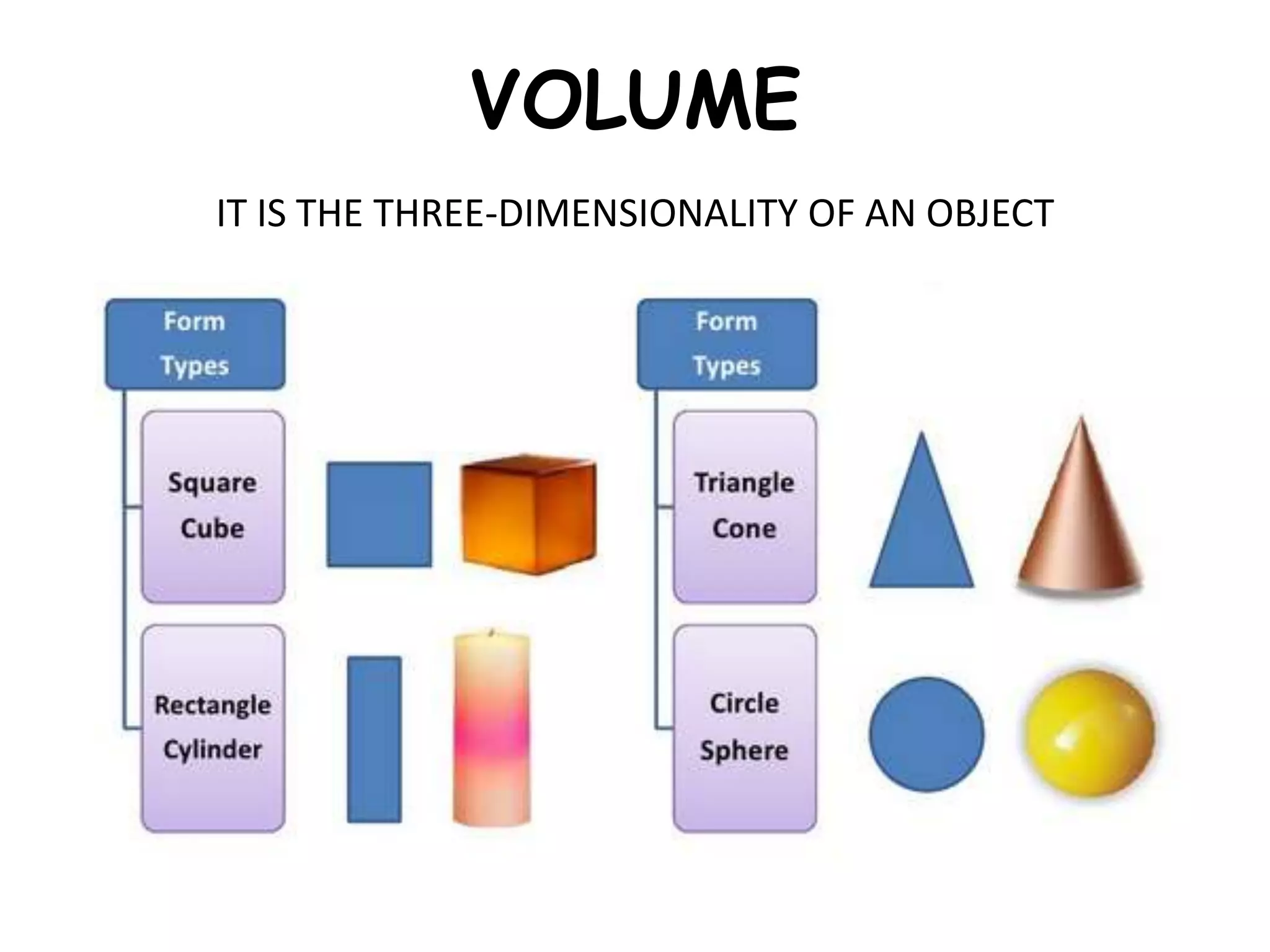 VOLUME

IT IS THE THREE-DIMENSIONALITY OF AN OBJECT

Form Types

Square Cube

Rectangle Cylinder

Form Types

Triangle Cone

Circle Sphere